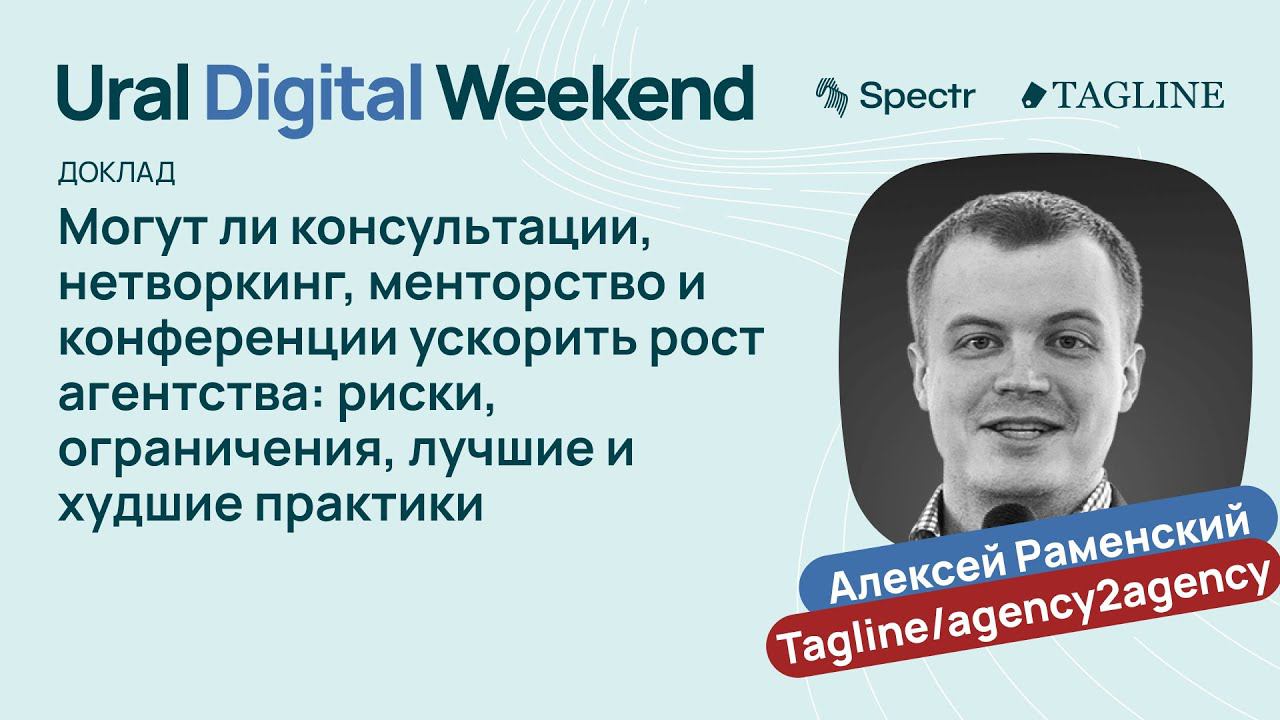 Ural Digital Weekend

Spectr

TAGLINE

ДОКЛАД

Могут ли консультации, нетворкинг, менторство и конференции ускорить рост агентства: риски, ограничения, лучшие и худшие практики

Алексей Раменский

Tagline/agency2agency